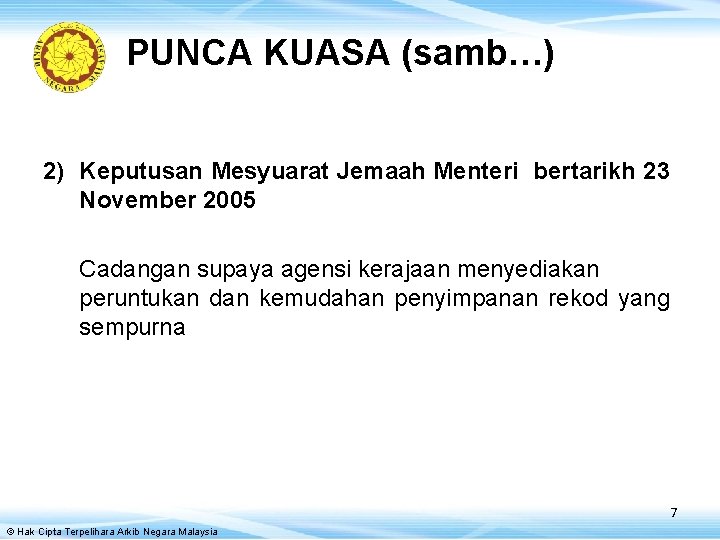 ARKIB NEGARA MALAYSIA

PUNCA KUASA (samb…)

2) Keputusan Mesyuarat Jemaah Menteri bertarikh 23 November 2005

Cadangan supaya agensi kerajaan menyediakan peruntukan dan kemudahan penyimpanan rekod yang sempurna

7

© Hak Cipta Terpelihara Arkib Negara Malaysia